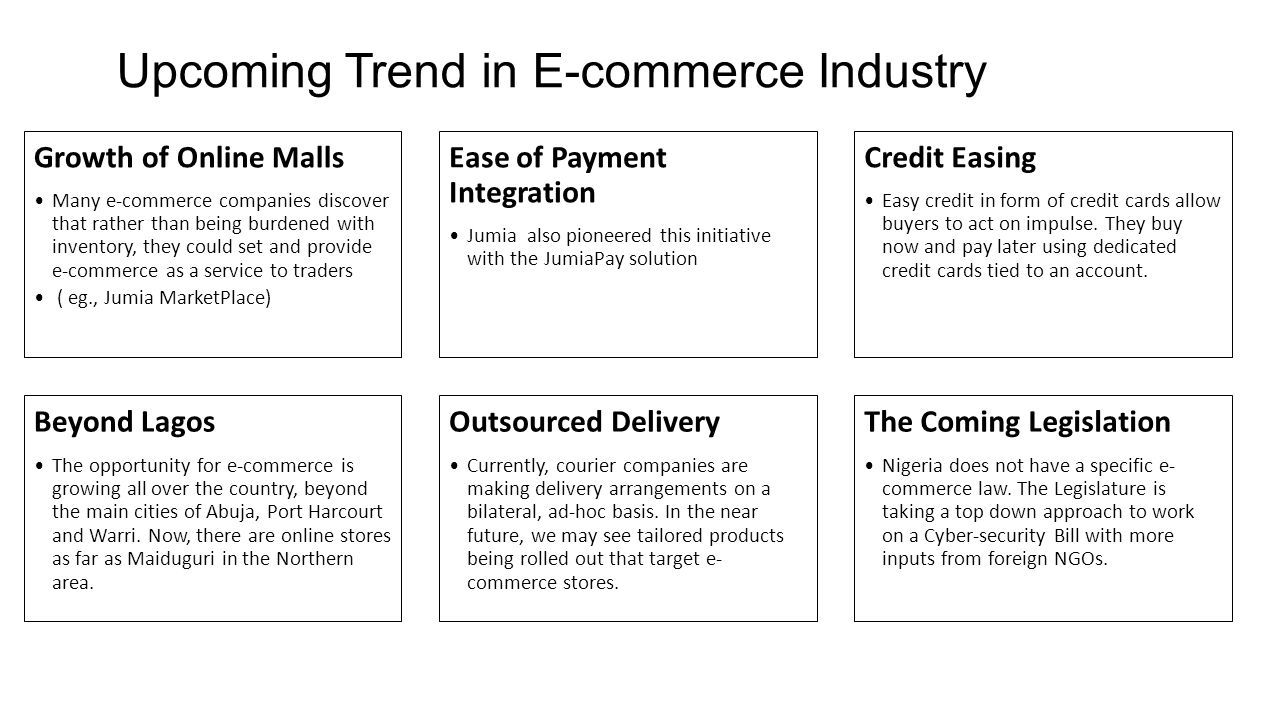 Upcoming Trend in E-commerce Industry

Growth of Online Malls

• Many e-commerce companies discover that rather than being burdened with inventory, they could set and provide e-commerce as a service to traders
• ( eg., Jumia MarketPlace)

Ease of Payment Integration

• Jumia also pioneered this initiative with the JumiaPay solution

Credit Easing

• Easy credit in form of credit cards allow buyers to act on impulse. They buy now and pay later using dedicated credit cards tied to an account.

Beyond Lagos

• The opportunity for e-commerce is growing all over the country, beyond the main cities of Abuja, Port Harcourt and Warri. Now, there are online stores as far as Maiduguri in the Northern area.

Outsourced Delivery

• Currently, courier companies are making delivery arrangements on a bilateral, ad-hoc basis. In the near future, we may see tailored products being rolled out that target e-commerce stores.

The Coming Legislation

• Nigeria does not have a specific e-commerce law. The Legislature is taking a top down approach to work on a Cyber-security Bill with more inputs from foreign NGOs.